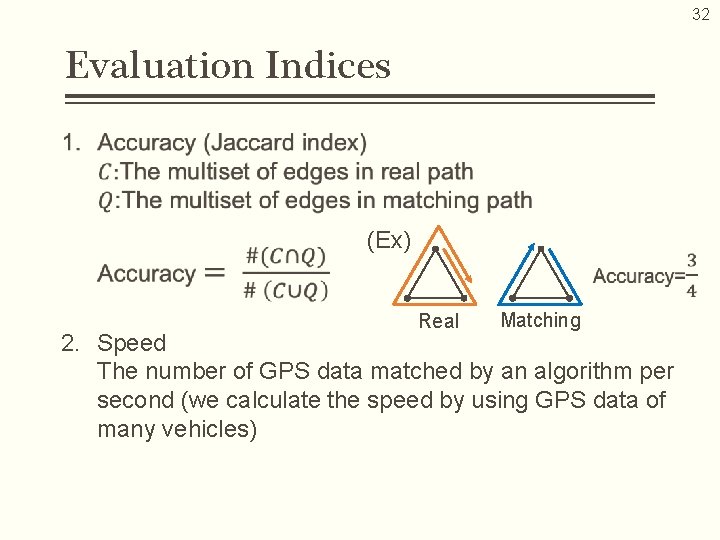 32

Evaluation Indices

1. Accuracy (Jaccard index)
$C$:The multiset of edges in real path
$Q$:The multiset of edges in matching path

Accuracy $= \frac{\#(C \cap Q)}{\#(C \cup Q)}$

(Ex)

Real

Matching

Accuracy=$\frac{3}{4}$

2. Speed
The number of GPS data matched by an algorithm per second (we calculate the speed by using GPS data of many vehicles)